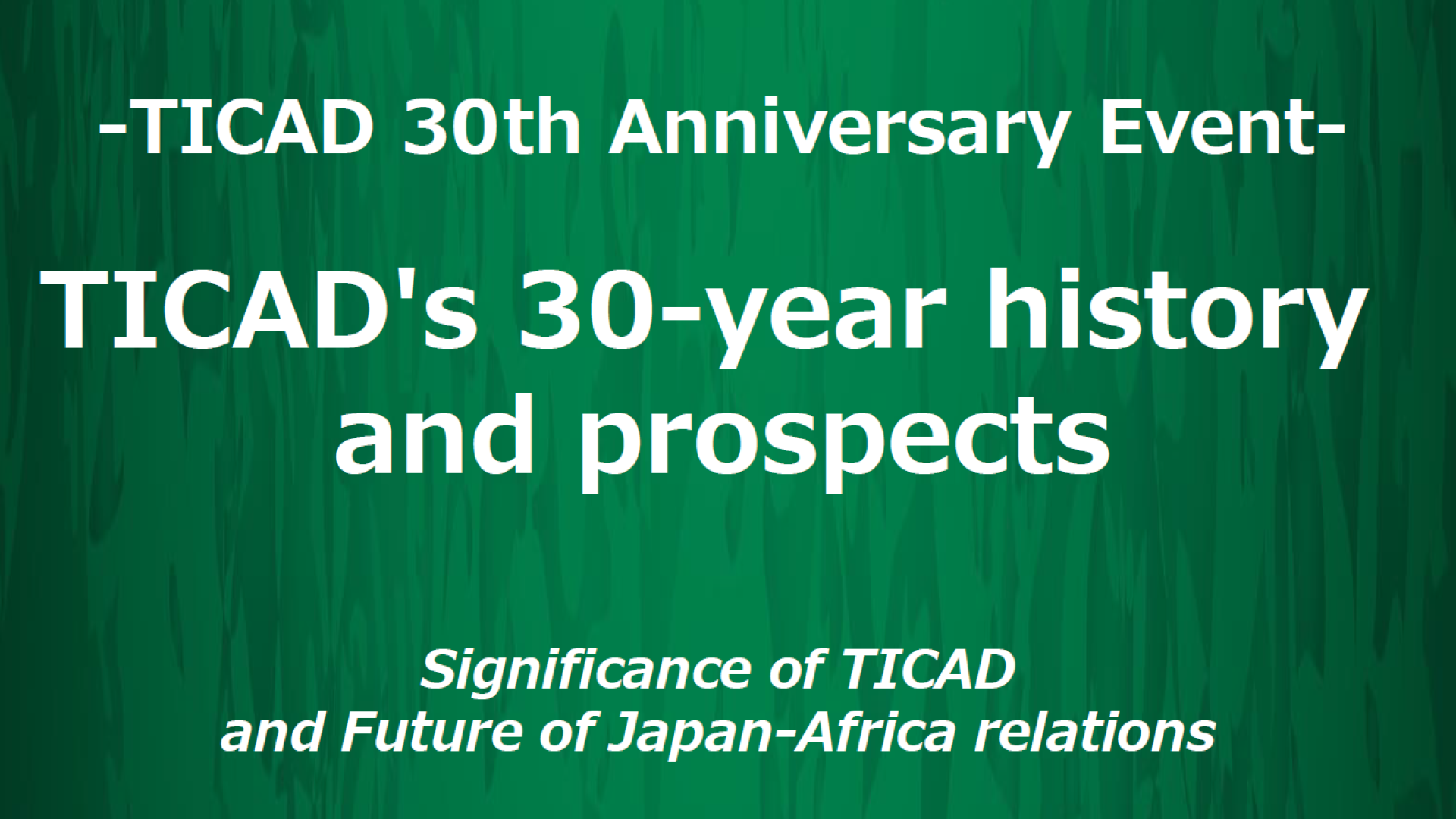 -TICAD 30th Anniversary Event-

TICAD's 30-year history and prospects

Significance of TICAD and Future of Japan-Africa relations